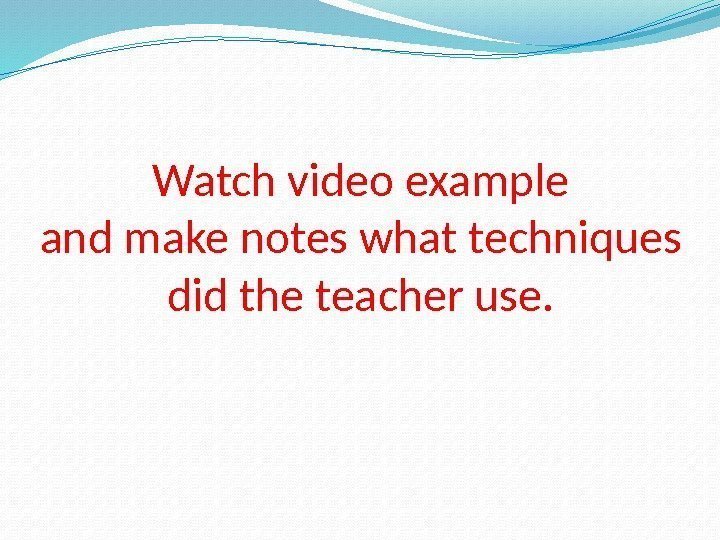 Watch video example
and make notes what techniques did the teacher use.